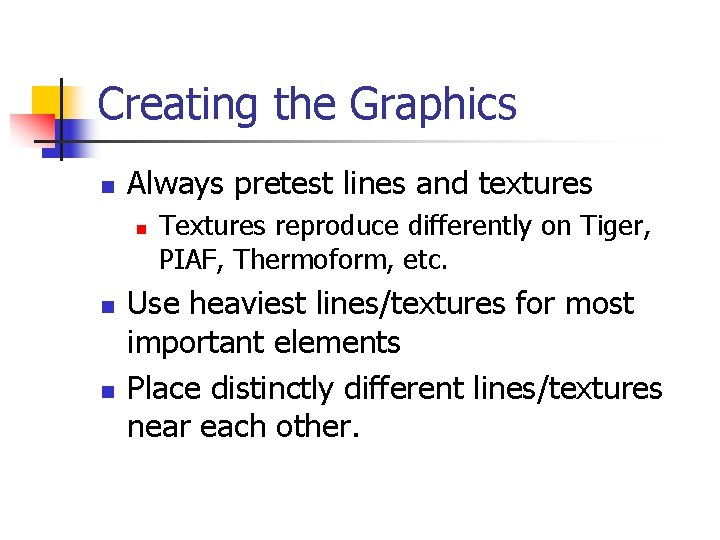 Creating the Graphics

- Always pretest lines and textures
  - Textures reproduce differently on Tiger, PIAF, Thermoform, etc.
- Use heaviest lines/textures for most important elements
- Place distinctly different lines/textures near each other.